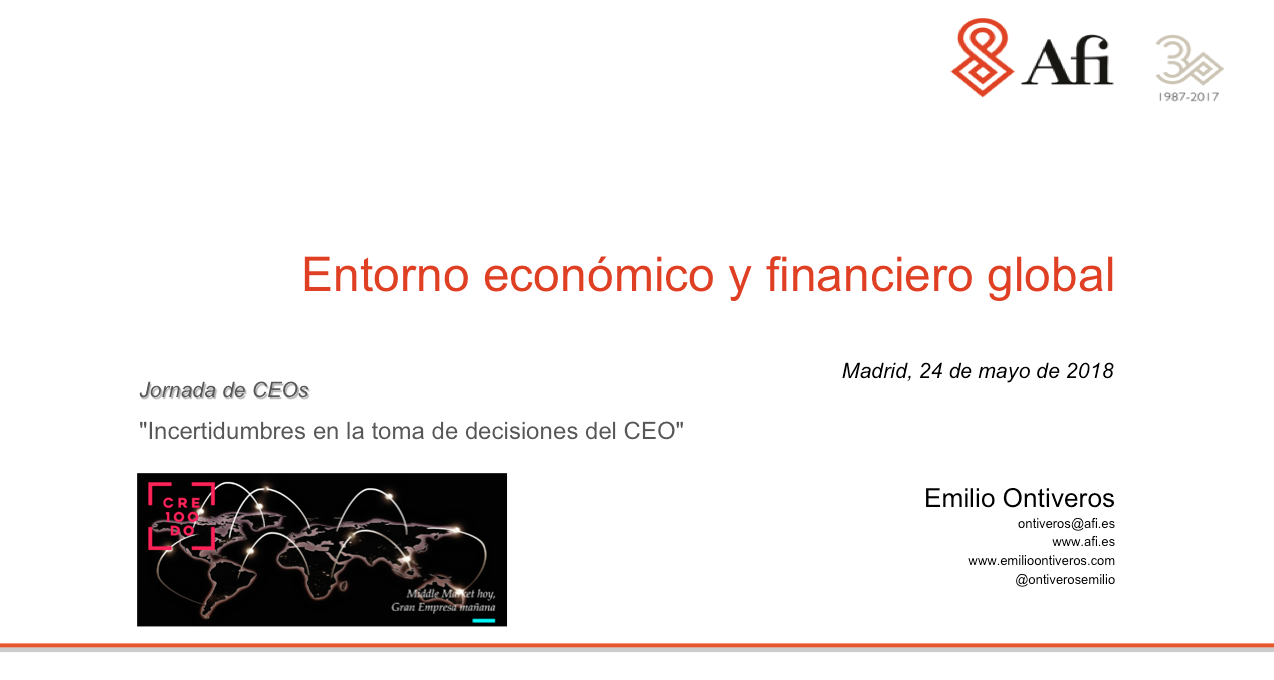 Afi

30

1987-2017

Entorno económico y financiero global

Madrid, 24 de mayo de 2018

Jornada de CEOs

"Incertidumbres en la toma de decisiones del CEO"

CRE
100
DO

Middle Market hoy,
Gran Empresa mañana

Emilio Ontiveros

ontiveros@afi.es
www.afi.es
www.emilioontiveros.com
@ontiverosemilio